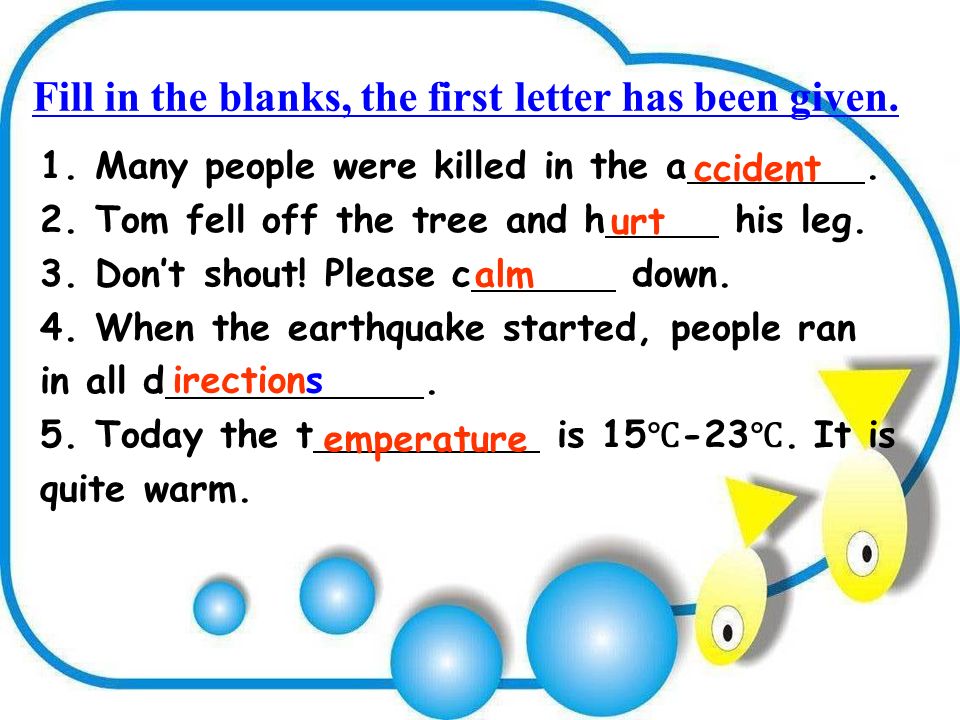 Fill in the blanks, the first letter has been given.

1. Many people were killed in the accident.
2. Tom fell off the tree and hurt his leg.
3. Don't shout! Please calm down.
4. When the earthquake started, people ran in all directions.
5. Today the temperature is 15℃-23℃. It is quite warm.